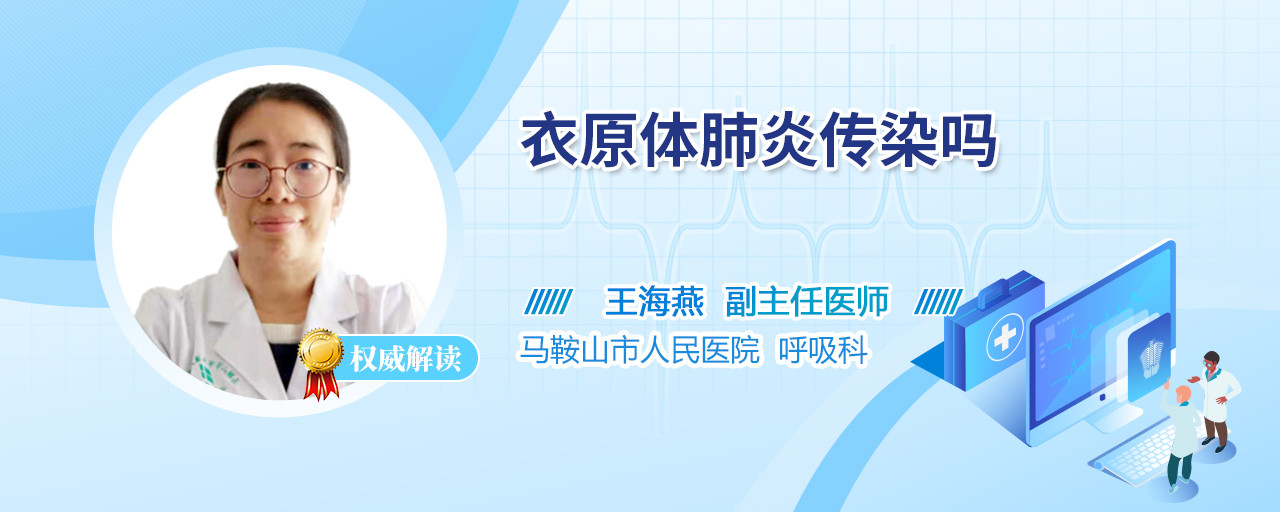 衣原体肺炎传染吗

王海燕 副主任医师

马鞍山市人民医院 呼吸科

权威解读